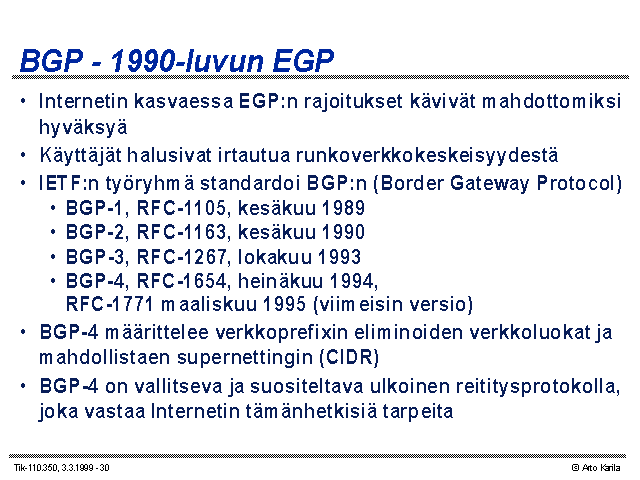 BGP - 1990-luvun EGP

• Internetin kasvaessa EGP:n rajoitukset kävivät mahdottomiksi hyväksyä
• Käyttäjät halusivat irtautua runkoverkkokeskeisyydestä
• IETF:n työryhmä standardoi BGP:n (Border Gateway Protocol)
  • BGP-1, RFC-1105, kesäkuu 1989
  • BGP-2, RFC-1163, kesäkuu 1990
  • BGP-3, RFC-1267, lokakuu 1993
  • BGP-4, RFC-1654, heinäkuu 1994, RFC-1771 maaliskuu 1995 (viimeisin versio)
• BGP-4 määrittelee verkkoprefixin eliminoiden verkkoluokat ja mahdollistaen supernettingin (CIDR)
• BGP-4 on vallitseva ja suositeltava ulkoinen reititysprotokolla, joka vastaa Internetin tämänhetkisiä tarpeita

Tik-110.350, 3.3.1999 - 30

© Arto Karila